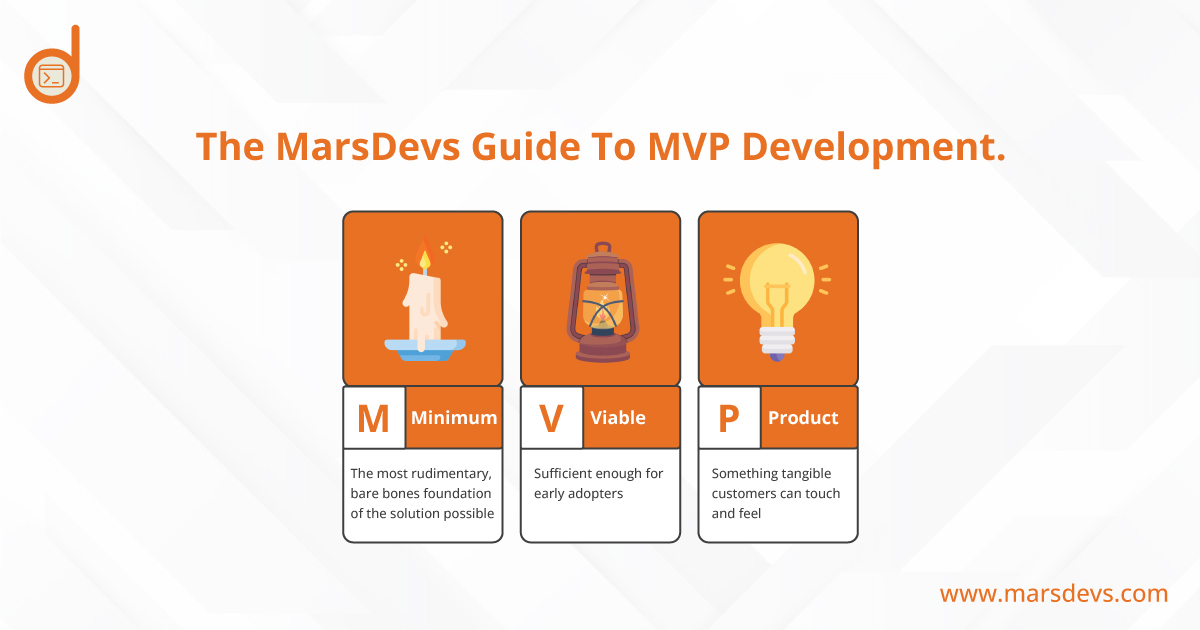 The MarsDevs Guide To MVP Development.

M Minimum

The most rudimentary, bare bones foundation of the solution possible

V Viable

Sufficient enough for early adopters

P Product

Something tangible customers can touch and feel

www.marsdevs.com